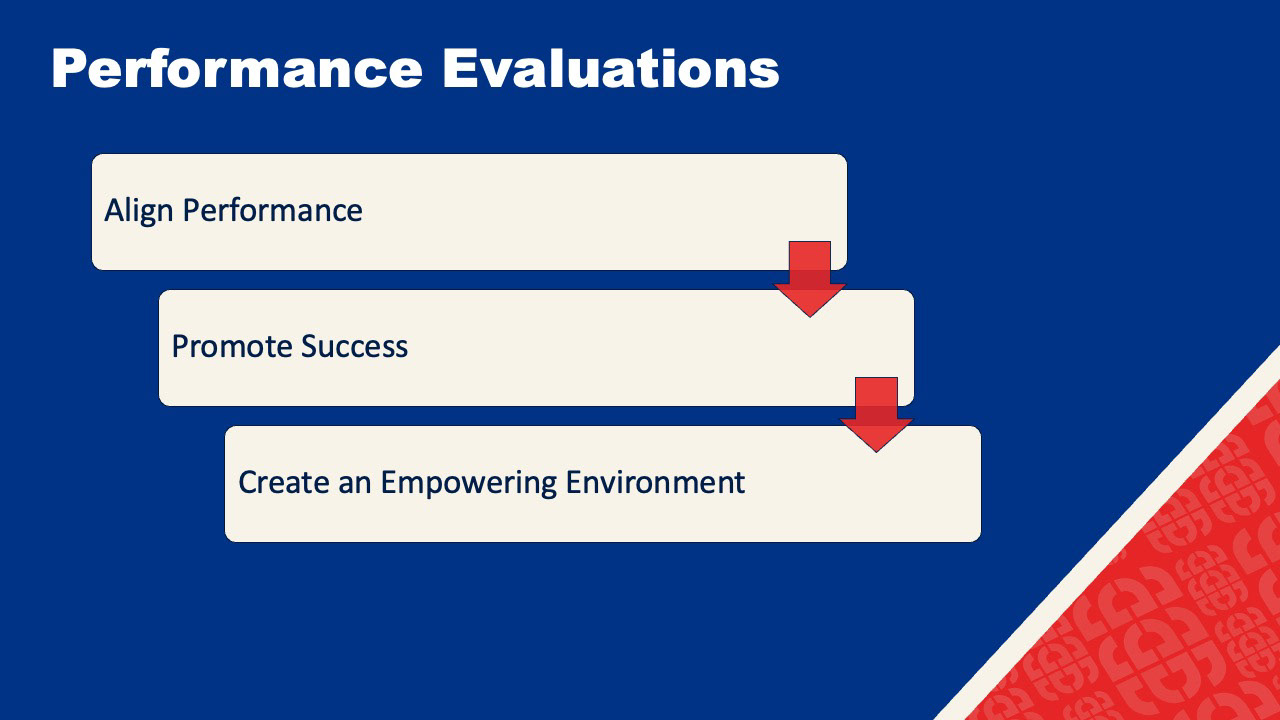 Performance Evaluations

Align Performance

Promote Success

Create an Empowering Environment